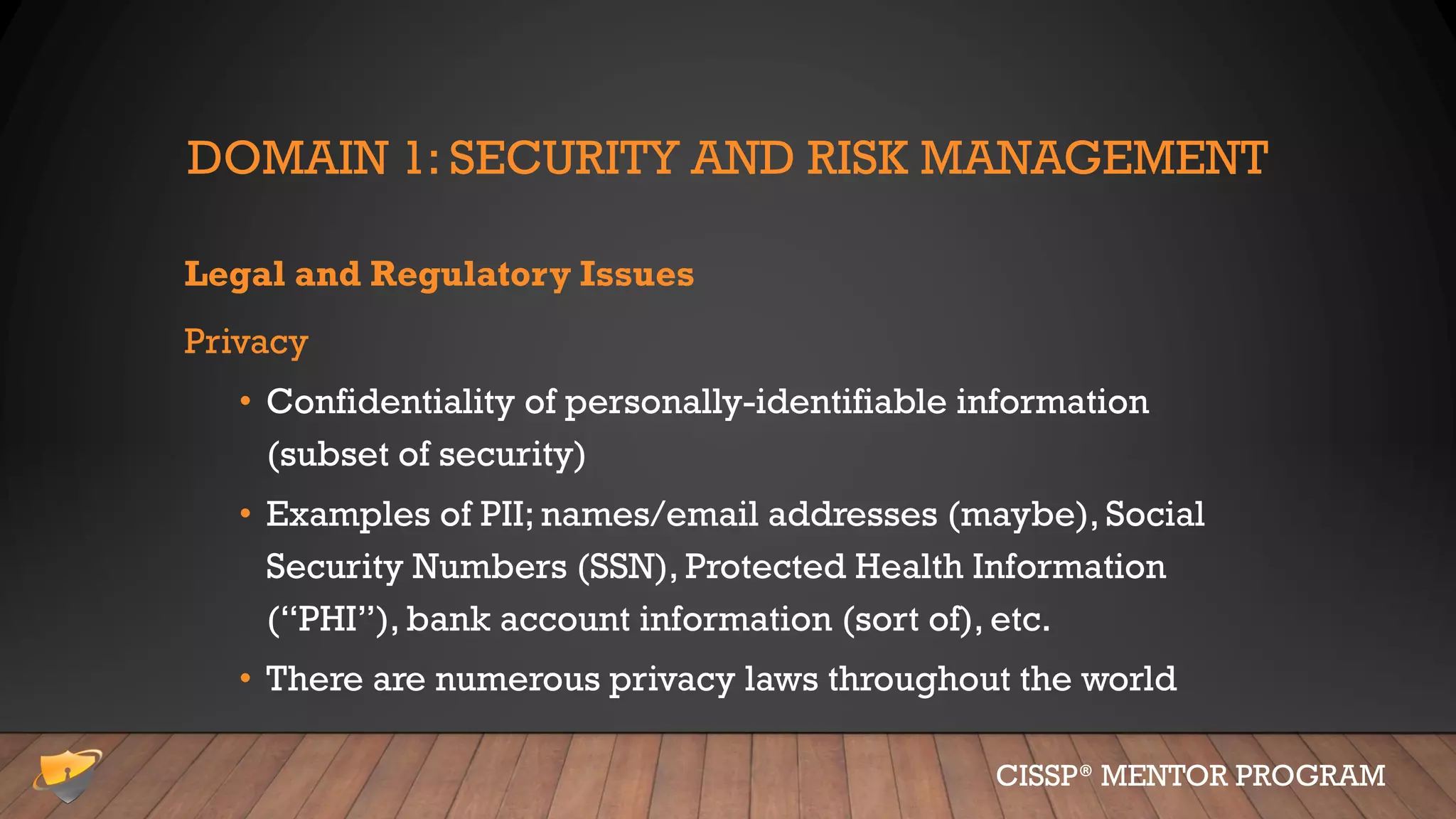 DOMAIN 1: SECURITY AND RISK MANAGEMENT

Legal and Regulatory Issues

Privacy

• Confidentiality of personally-identifiable information (subset of security)

• Examples of PII; names/email addresses (maybe), Social Security Numbers (SSN), Protected Health Information ("PHI"), bank account information (sort of), etc.

• There are numerous privacy laws throughout the world

CISSP® MENTOR PROGRAM